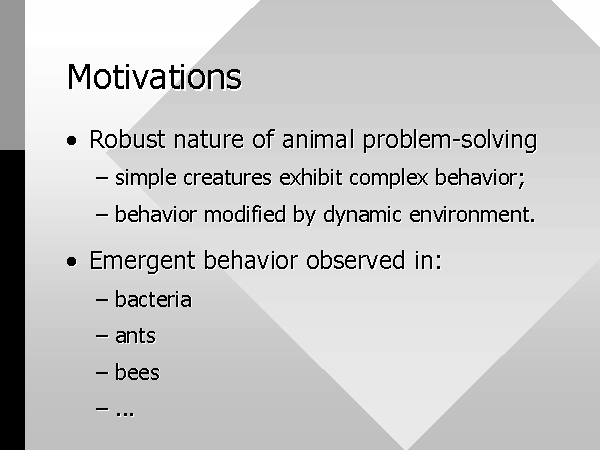 Motivations

• Robust nature of animal problem-solving
  – simple creatures exhibit complex behavior;
  – behavior modified by dynamic environment.

• Emergent behavior observed in:
  – bacteria
  – ants
  – bees
  – ...